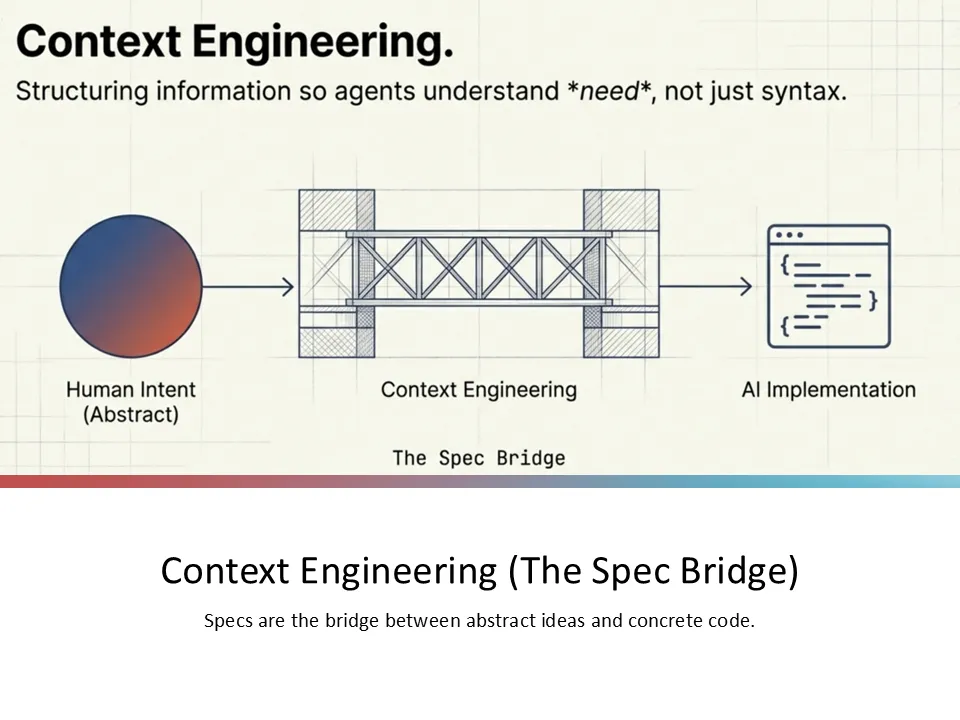 Context Engineering.

Structuring information so agents understand *need*, not just syntax.

Human Intent (Abstract)

Context Engineering

AI Implementation

The Spec Bridge

Context Engineering (The Spec Bridge)

Specs are the bridge between abstract ideas and concrete code.